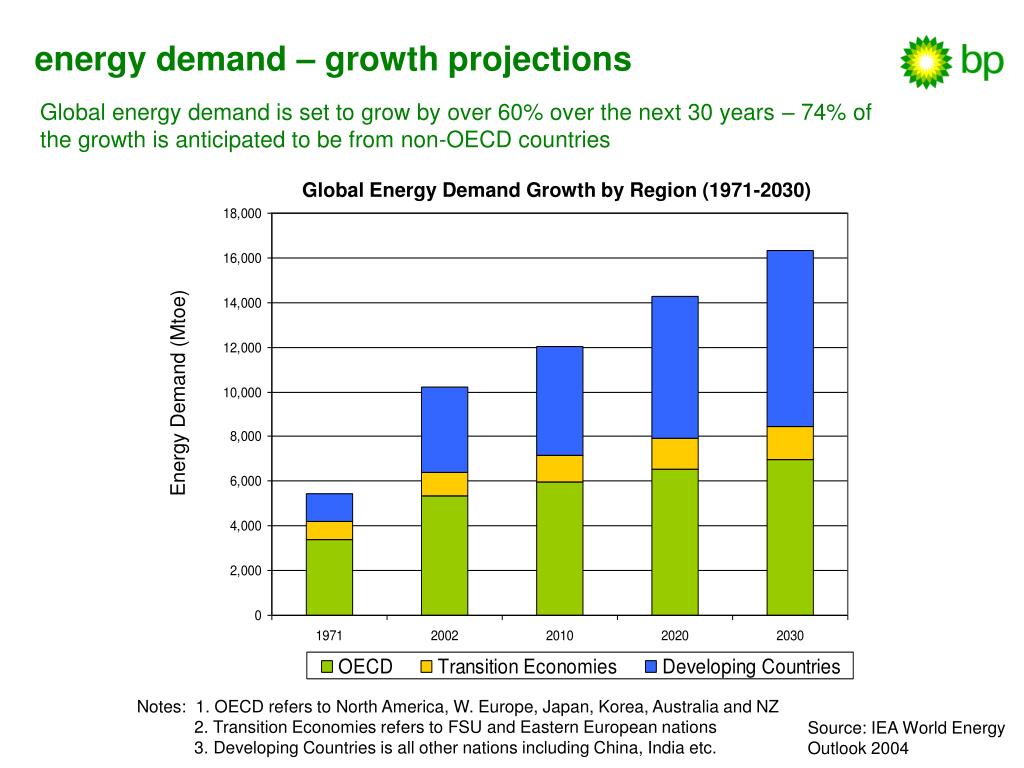 energy demand – growth projections

bp

Global energy demand is set to grow by over 60% over the next 30 years – 74% of the growth is anticipated to be from non-OECD countries

Global Energy Demand Growth by Region (1971-2030)

Energy Demand (Mtoe)

18,000
16,000
14,000
12,000
10,000
8,000
6,000
4,000
2,000
0

1971
2002
2010
2020
2030

OECD
Transition Economies
Developing Countries

Notes: 1. OECD refers to North America, W. Europe, Japan, Korea, Australia and NZ
2. Transition Economies refers to FSU and Eastern European nations
3. Developing Countries is all other nations including China, India etc.

Source: IEA World Energy Outlook 2004